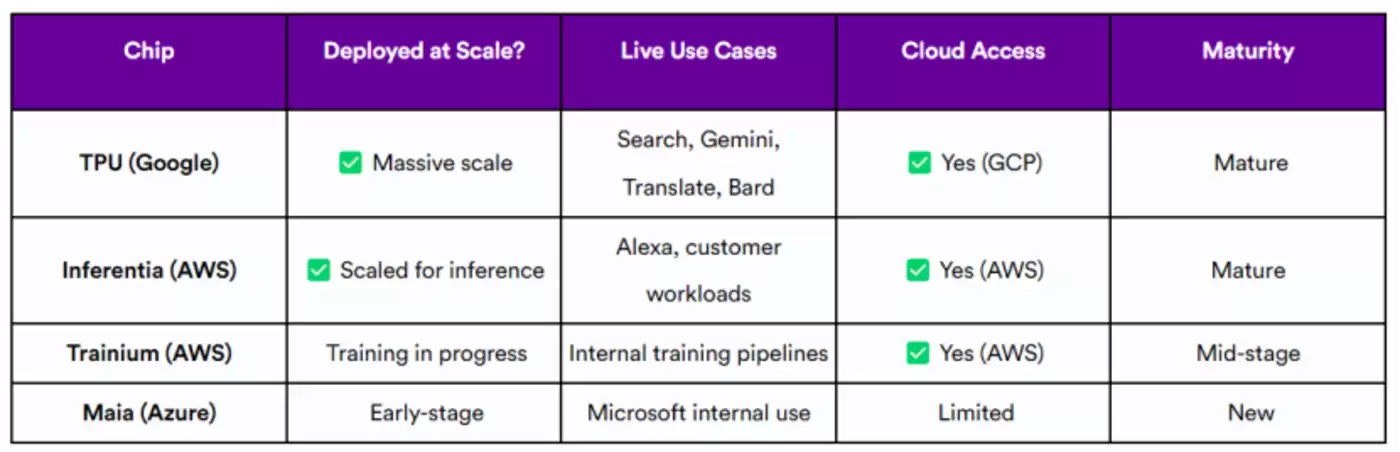 | Chip | Deployed at Scale? | Live Use Cases | Cloud Access | Maturity |
|---|---|---|---|---|
| TPU (Google) | ✅ Massive scale | Search, Gemini, Translate, Bard | ✅ Yes (GCP) | Mature |
| Inferentia (AWS) | ✅ Scaled for inference | Alexa, customer workloads | ✅ Yes (AWS) | Mature |
| Trainium (AWS) | Training in progress | Internal training pipelines | ✅ Yes (AWS) | Mid-stage |
| Maia (Azure) | Early-stage | Microsoft internal use | Limited | New |